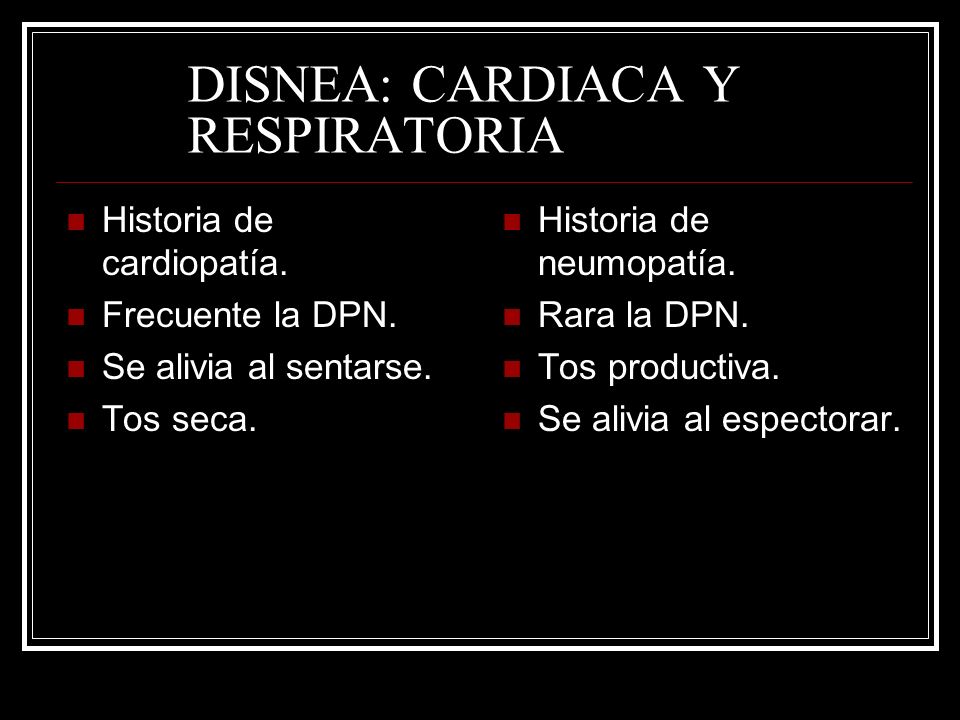 DISNEA: CARDIACA Y RESPIRATORIA

- Historia de cardiopatía.
- Frecuente la DPN.
- Se alivia al sentarse.
- Tos seca.

- Historia de neumopatía.
- Rara la DPN.
- Tos productiva.
- Se alivia al espectorar.